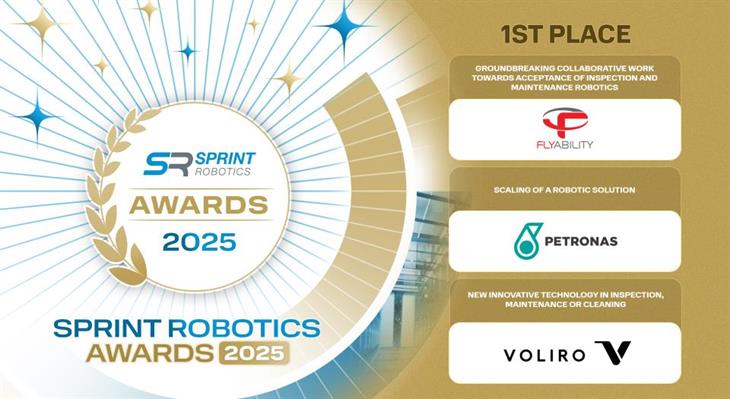 SR SPRINT ROBOTICS

AWARDS

2025

SPRINT ROBOTICS AWARDS 2025

1ST PLACE

GROUNDBREAKING COLLABORATIVE WORK TOWARDS ACCEPTANCE OF INSPECTION AND MAINTENANCE ROBOTICS

FLYABILITY

SCALING OF A ROBOTIC SOLUTION

PETRONAS

NEW INNOVATIVE TECHNOLOGY IN INSPECTION, MAINTENANCE OR CLEANING

VOLIRO